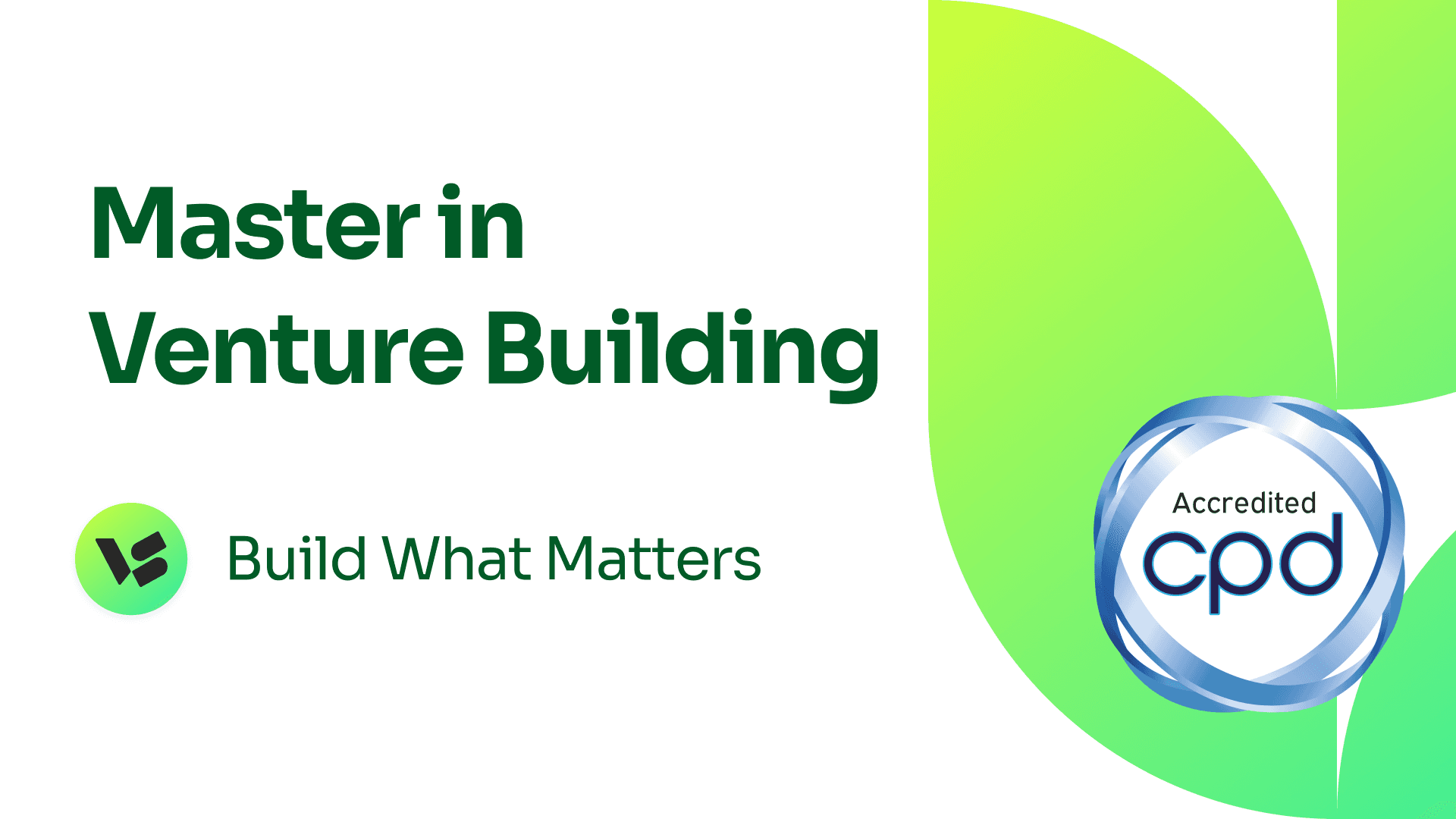 Master in
Venture Building

Build What Matters

Accredited
cpd